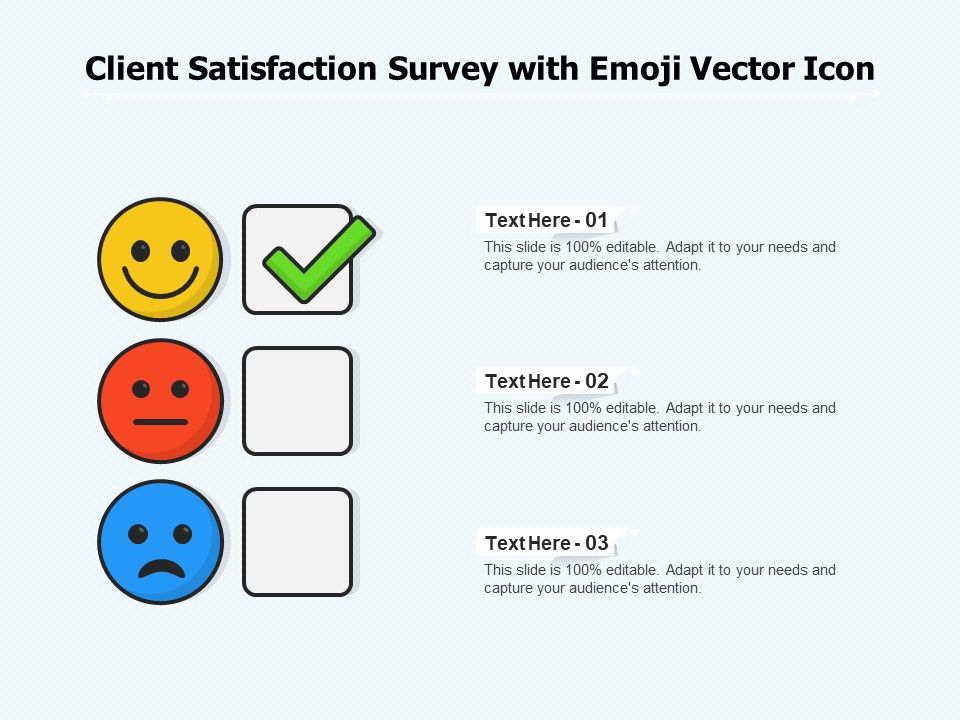 Client Satisfaction Survey with Emoji Vector Icon

Text Here - 01
This slide is 100% editable. Adapt it to your needs and capture your audience's attention.

Text Here - 02
This slide is 100% editable. Adapt it to your needs and capture your audience's attention.

Text Here - 03
This slide is 100% editable. Adapt it to your needs and capture your audience's attention.